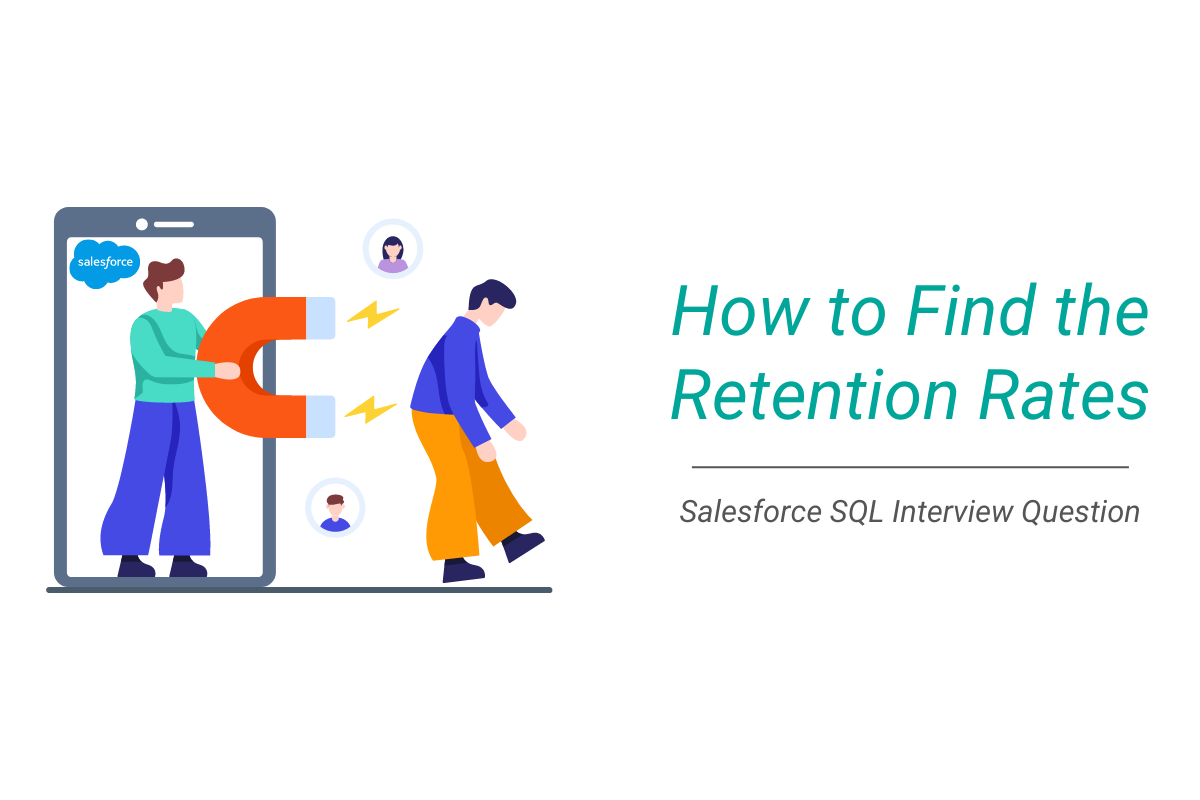 salesforce

How to Find the Retention Rates

Salesforce SQL Interview Question